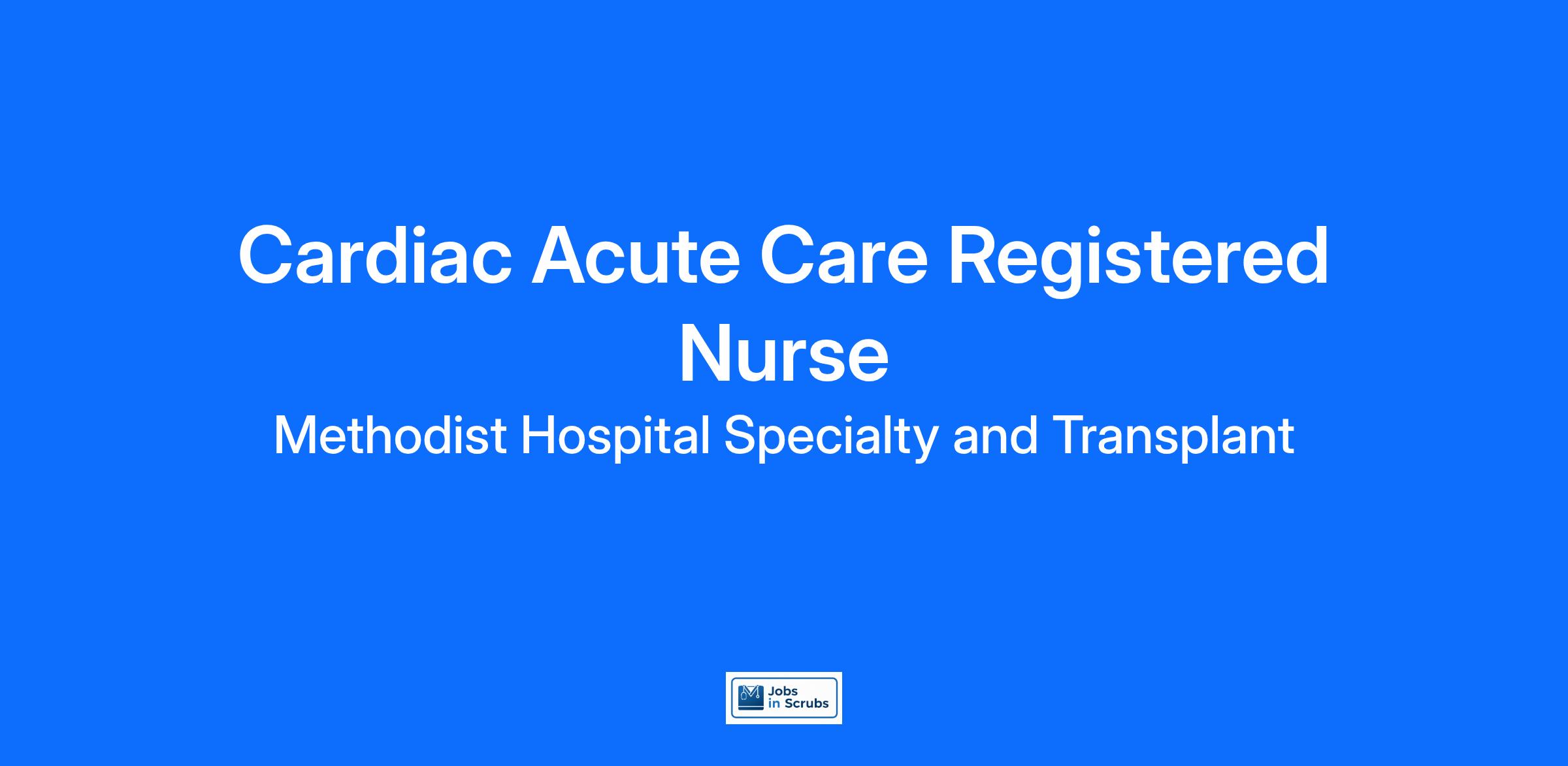 Cardiac Acute Care Registered Nurse

Methodist Hospital Specialty and Transplant

Jobs in Scrubs